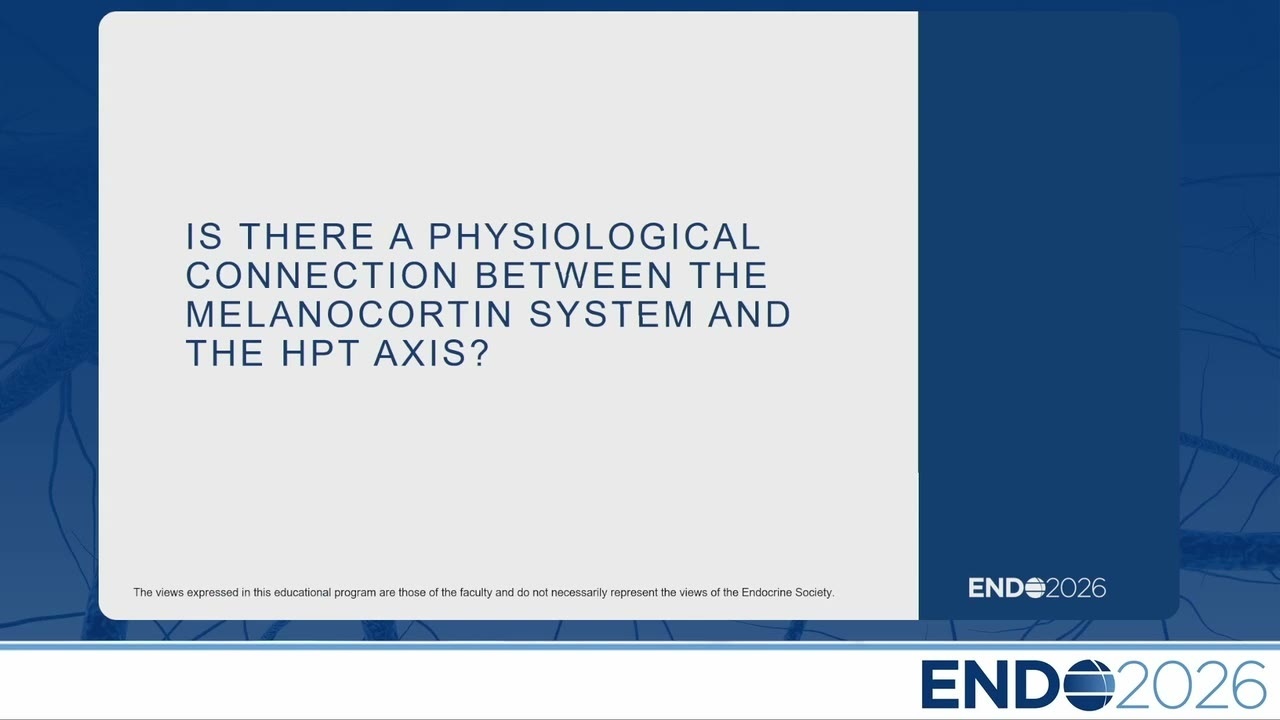 IS THERE A PHYSIOLOGICAL CONNECTION BETWEEN THE MELANOCORTIN SYSTEM AND THE HPT AXIS?

The views expressed in this educational program are those of the faculty and do not necessarily represent the views of the Endocrine Society.

ENDO2026

ENDO2026